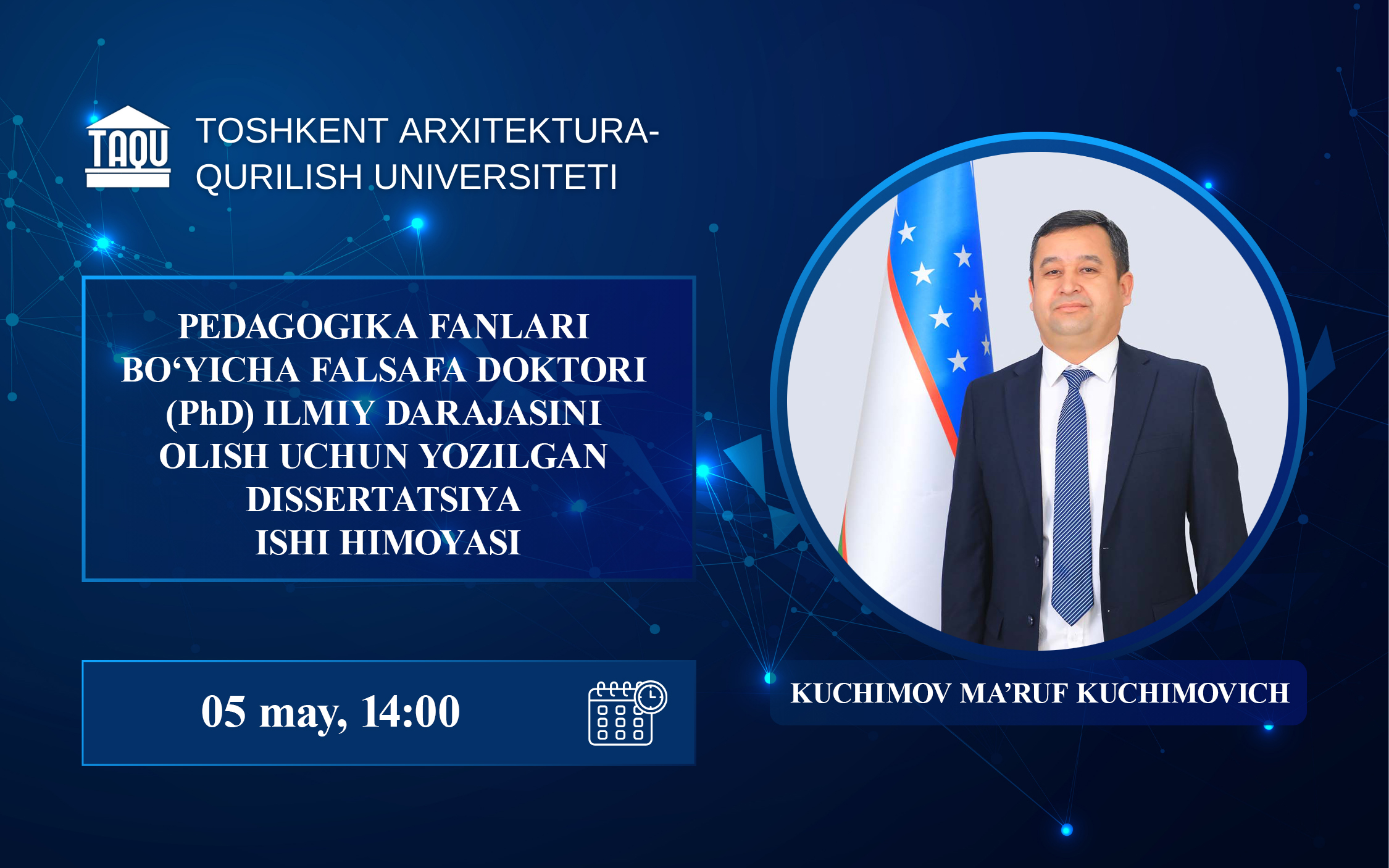 TAQU

TOSHKENT ARXITEKTURA-QURILISH UNIVERSITETI

PEDAGOGIKA FANLARI BO‘YICHA FALSAFA DOKTORI (PhD) ILMIY DARAJASINI OLISH UCHUN YOZILGAN DISSERTATSIYA ISHI HIMOYASI

05 may, 14:00

KUCHIMOV MA’RUF KUCHIMOVICH